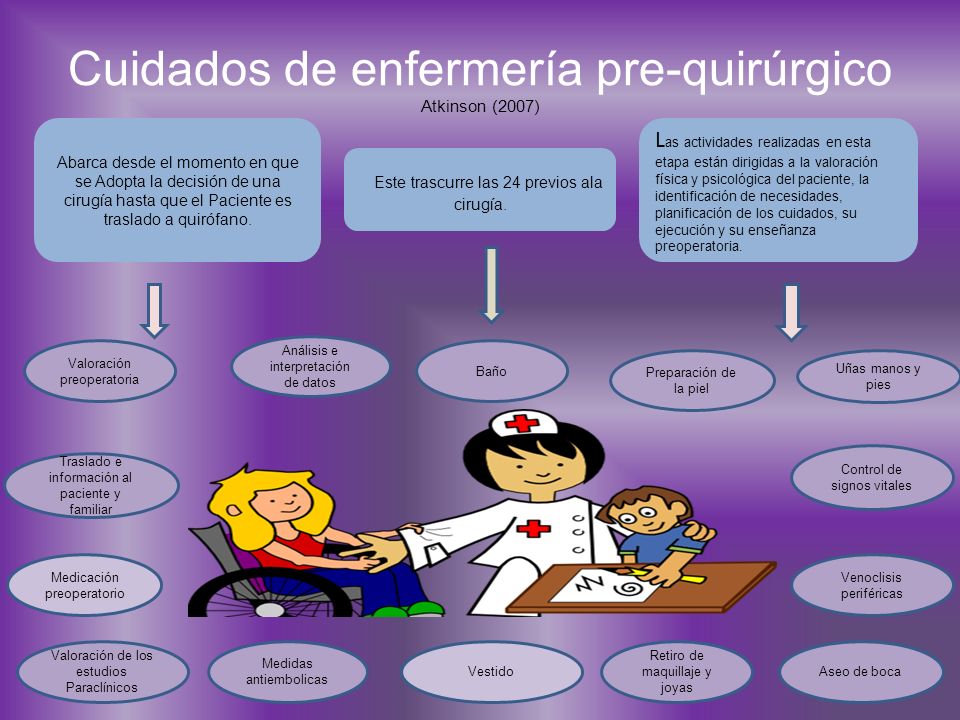 Cuidados de enfermería pre-quirúrgico
Atkinson (2007)

Abarca desde el momento en que se Adopta la decisión de una cirugía hasta que el Paciente es traslado a quirófano.

Este trascurre las 24 previos ala cirugía.

Las actividades realizadas en esta etapa están dirigidas a la valoración física y psicológica del paciente, la identificación de necesidades, planificación de los cuidados, su ejecución y su enseñanza preoperatoria.

Valoración preoperatoria

Análisis e interpretación de datos

Baño

Preparación de la piel

Uñas manos y pies

Traslado e información al paciente y familiar

Control de signos vitales

Medicación preoperatorio

Venoclisis periféricas

Valoración de los estudios Paraclínicos

Medidas antiembolicas

Vestido

Retiro de maquillaje y joyas

Aseo de boca